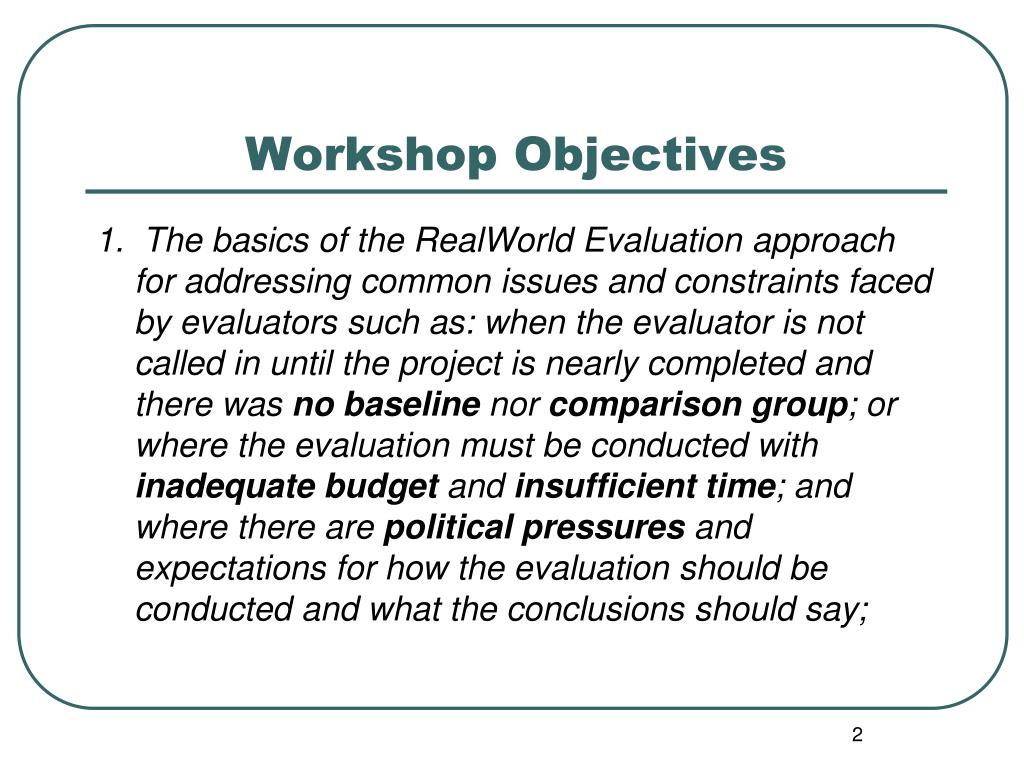 Workshop Objectives

1. The basics of the RealWorld Evaluation approach for addressing common issues and constraints faced by evaluators such as: when the evaluator is not called in until the project is nearly completed and there was no baseline nor comparison group; or where the evaluation must be conducted with inadequate budget and insufficient time; and where there are political pressures and expectations for how the evaluation should be conducted and what the conclusions should say;

2